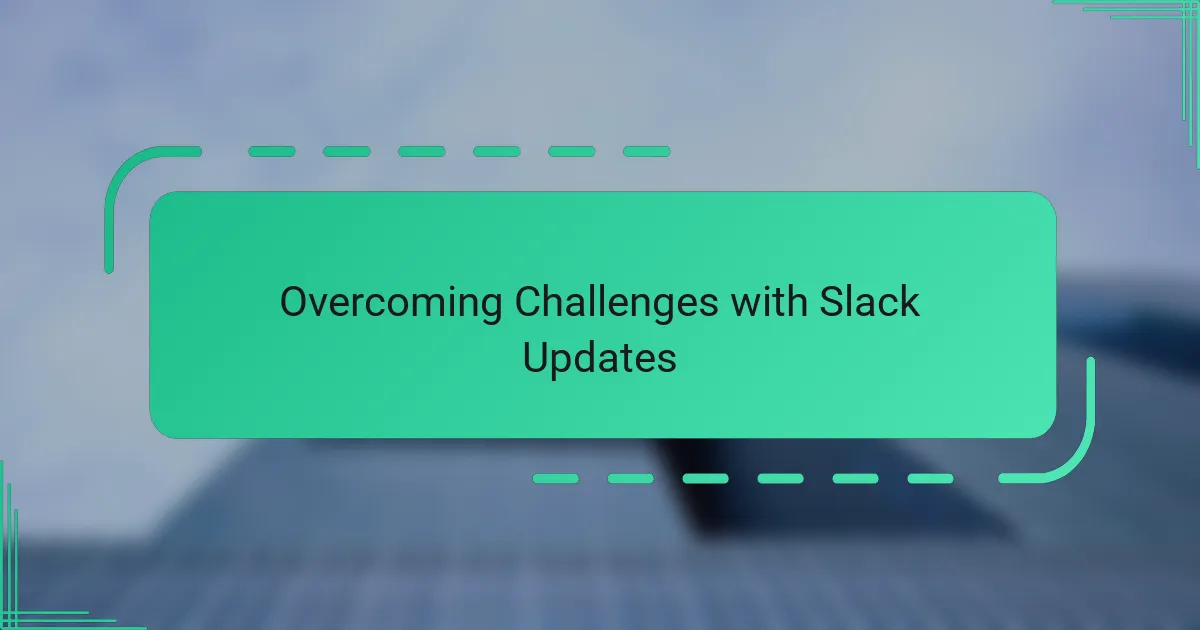 Overcoming Challenges with Slack Updates